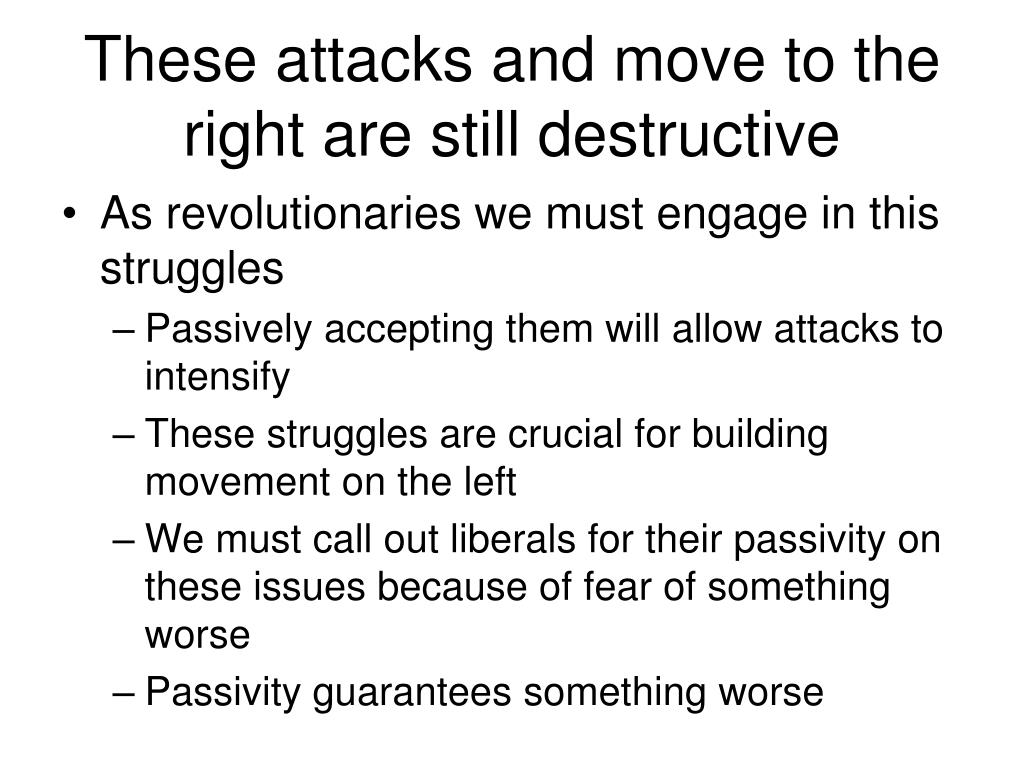 These attacks and move to the right are still destructive

• As revolutionaries we must engage in this struggles
– Passively accepting them will allow attacks to intensify
– These struggles are crucial for building movement on the left
– We must call out liberals for their passivity on these issues because of fear of something worse
– Passivity guarantees something worse